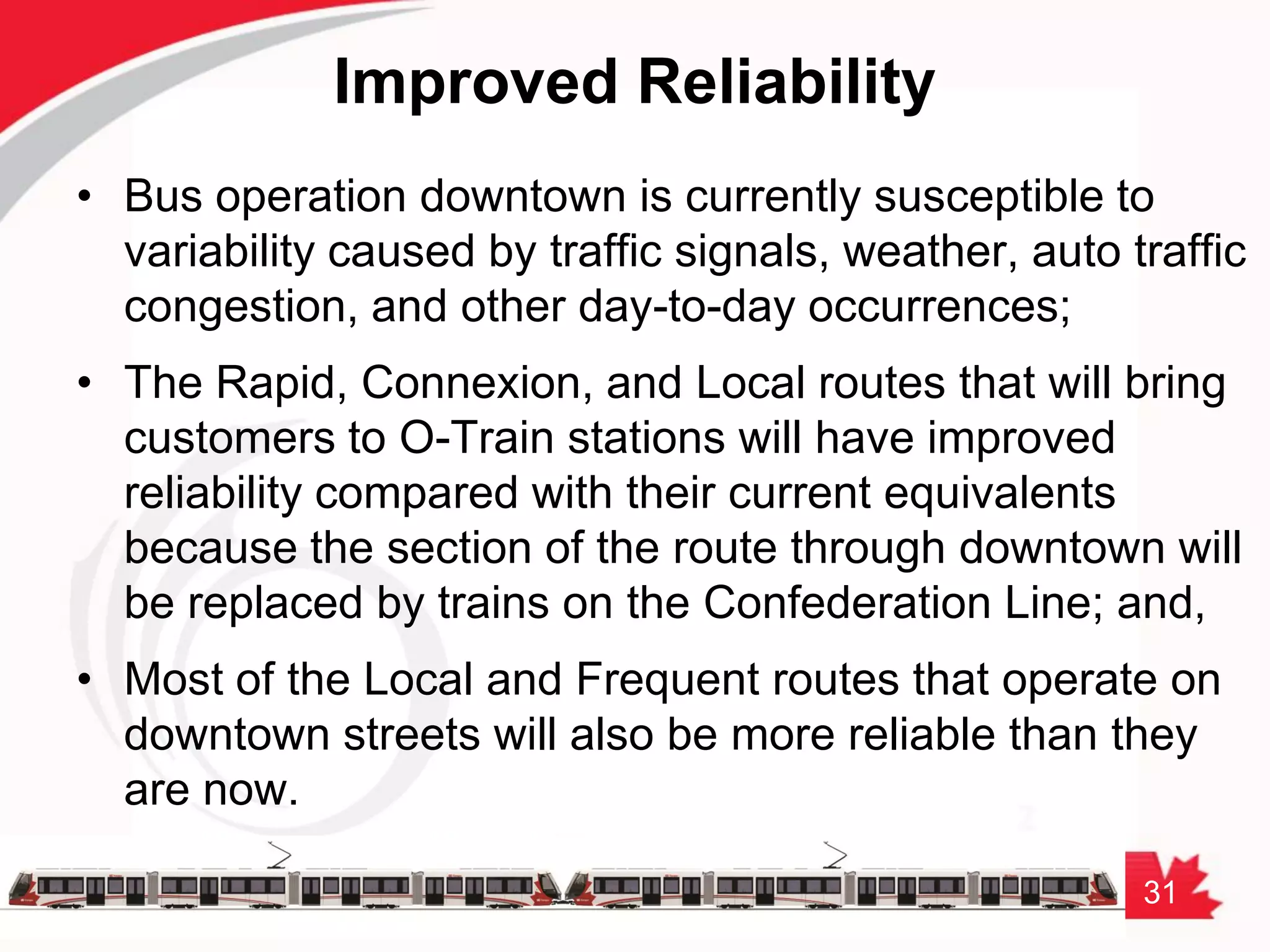 Improved Reliability

• Bus operation downtown is currently susceptible to variability caused by traffic signals, weather, auto traffic congestion, and other day-to-day occurrences;

• The Rapid, Connexion, and Local routes that will bring customers to O-Train stations will have improved reliability compared with their current equivalents because the section of the route through downtown will be replaced by trains on the Confederation Line; and,

• Most of the Local and Frequent routes that operate on downtown streets will also be more reliable than they are now.

31